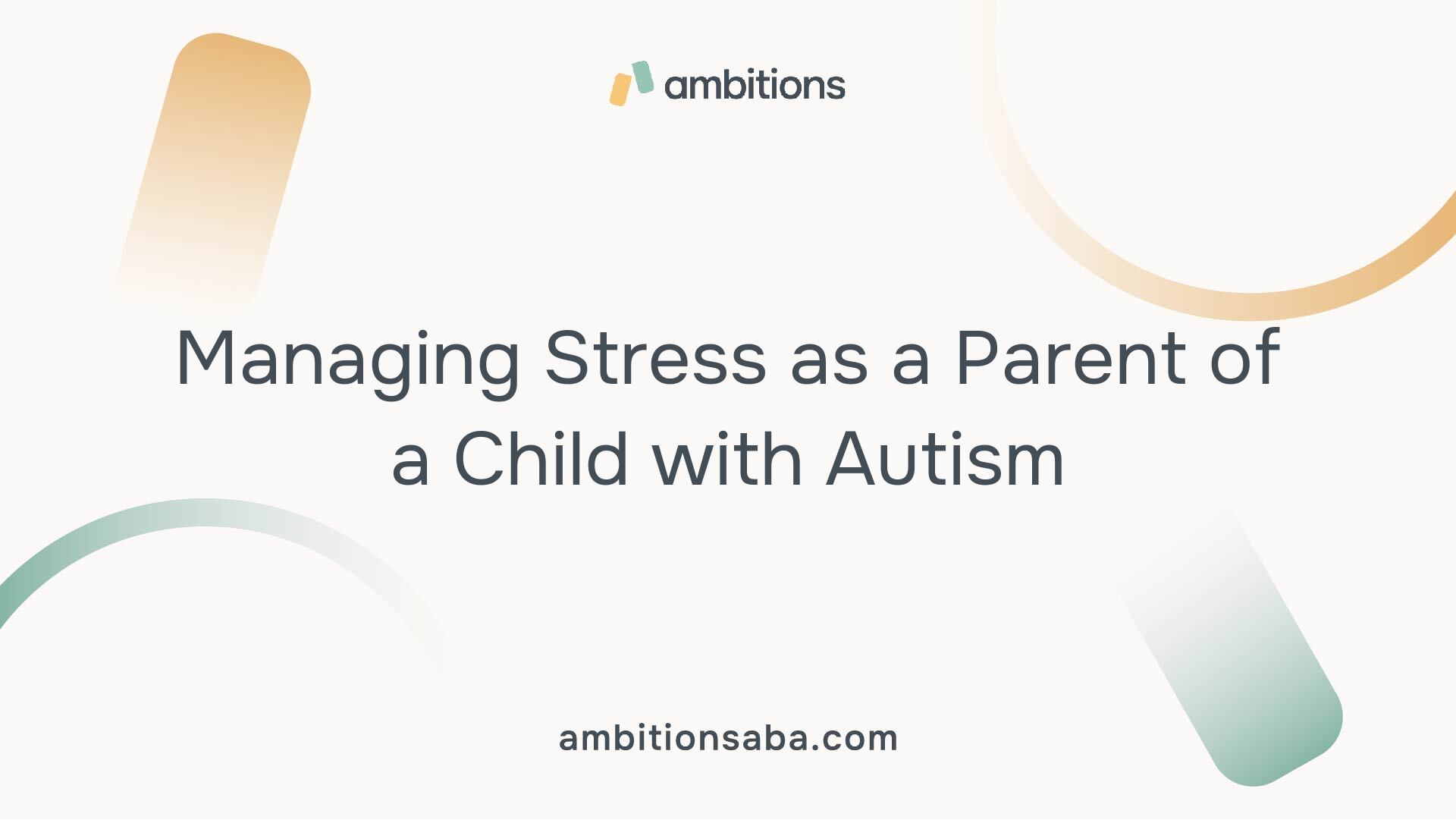 ambitions

Managing Stress as a Parent of a Child with Autism

ambitionsaba.com